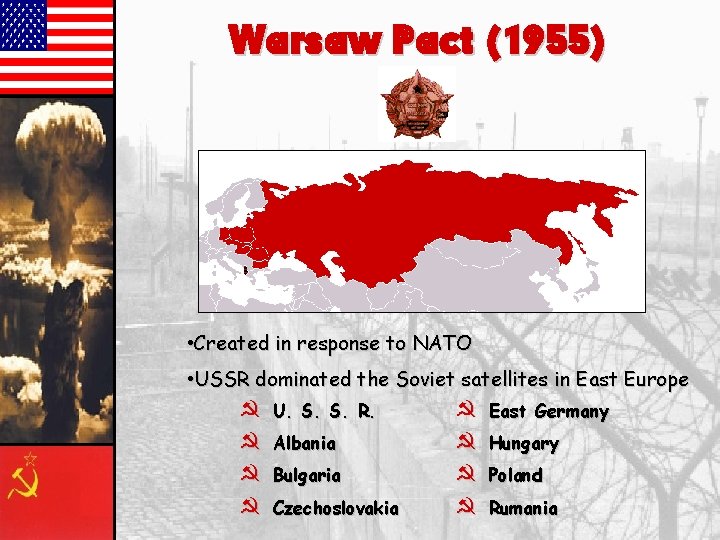 Warsaw Pact (1955)

•Created in response to NATO

•USSR dominated the Soviet satellites in East Europe

U. S. S. R.
Albania
Bulgaria
Czechoslovakia

East Germany
Hungary
Poland
Rumania